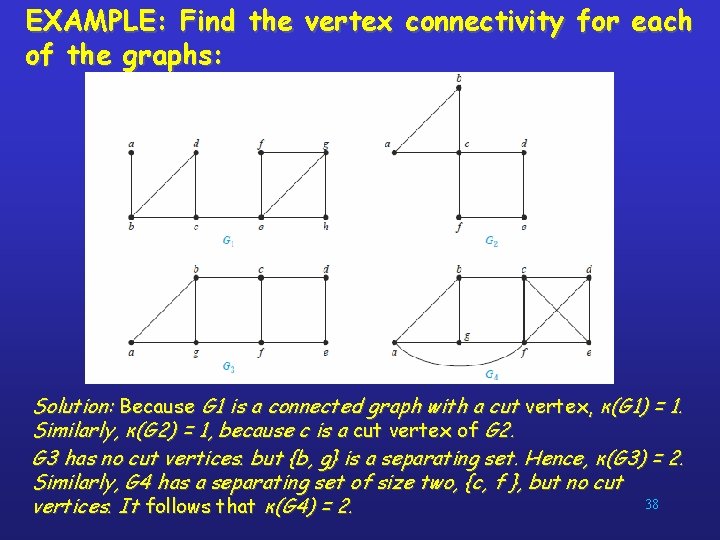 EXAMPLE: Find the vertex connectivity for each of the graphs:

a d f g
b c e h
$G_1$

b
a c d
f e
$G_2$

b c d
a g f e
$G_3$

b c d
g
a f e
$G_4$

Solution: Because G1 is a connected graph with a cut vertex, κ(G1) = 1. Similarly, κ(G2) = 1, because c is a cut vertex of G2.

G3 has no cut vertices. but {b, g} is a separating set. Hence, κ(G3) = 2. Similarly, G4 has a separating set of size two, {c, f }, but no cut vertices. It follows that κ(G4) = 2.

38